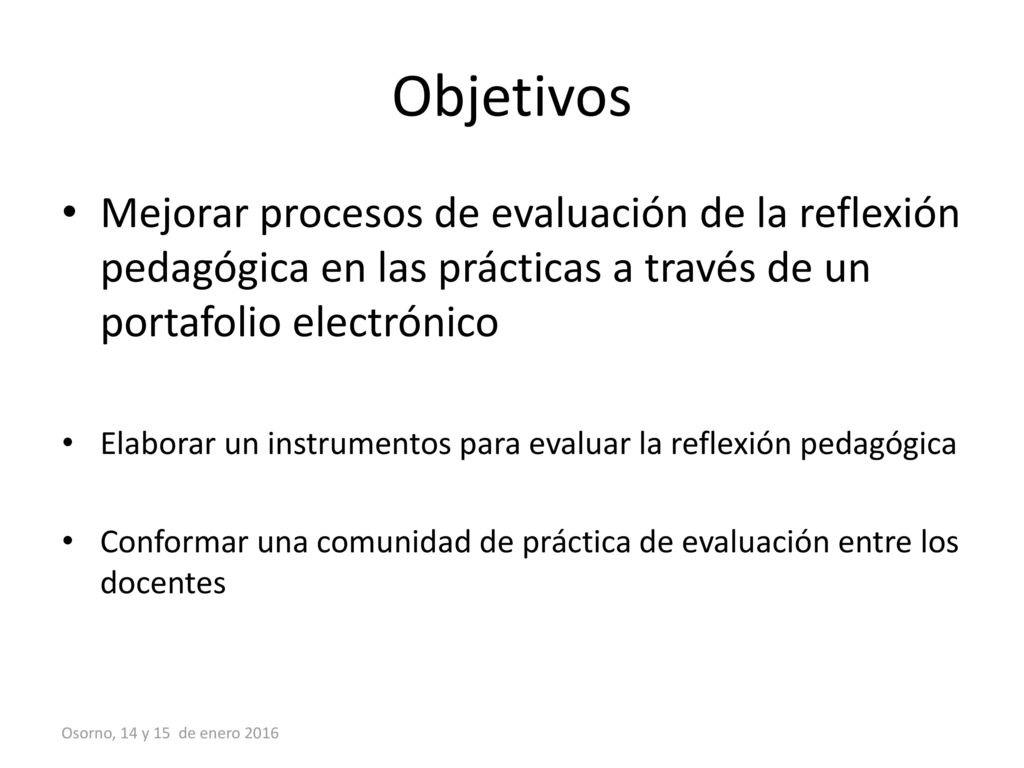 Objetivos

• Mejorar procesos de evaluación de la reflexión pedagógica en las prácticas a través de un portafolio electrónico

• Elaborar un instrumentos para evaluar la reflexión pedagógica

• Conformar una comunidad de práctica de evaluación entre los docentes

Osorno, 14 y 15 de enero 2016